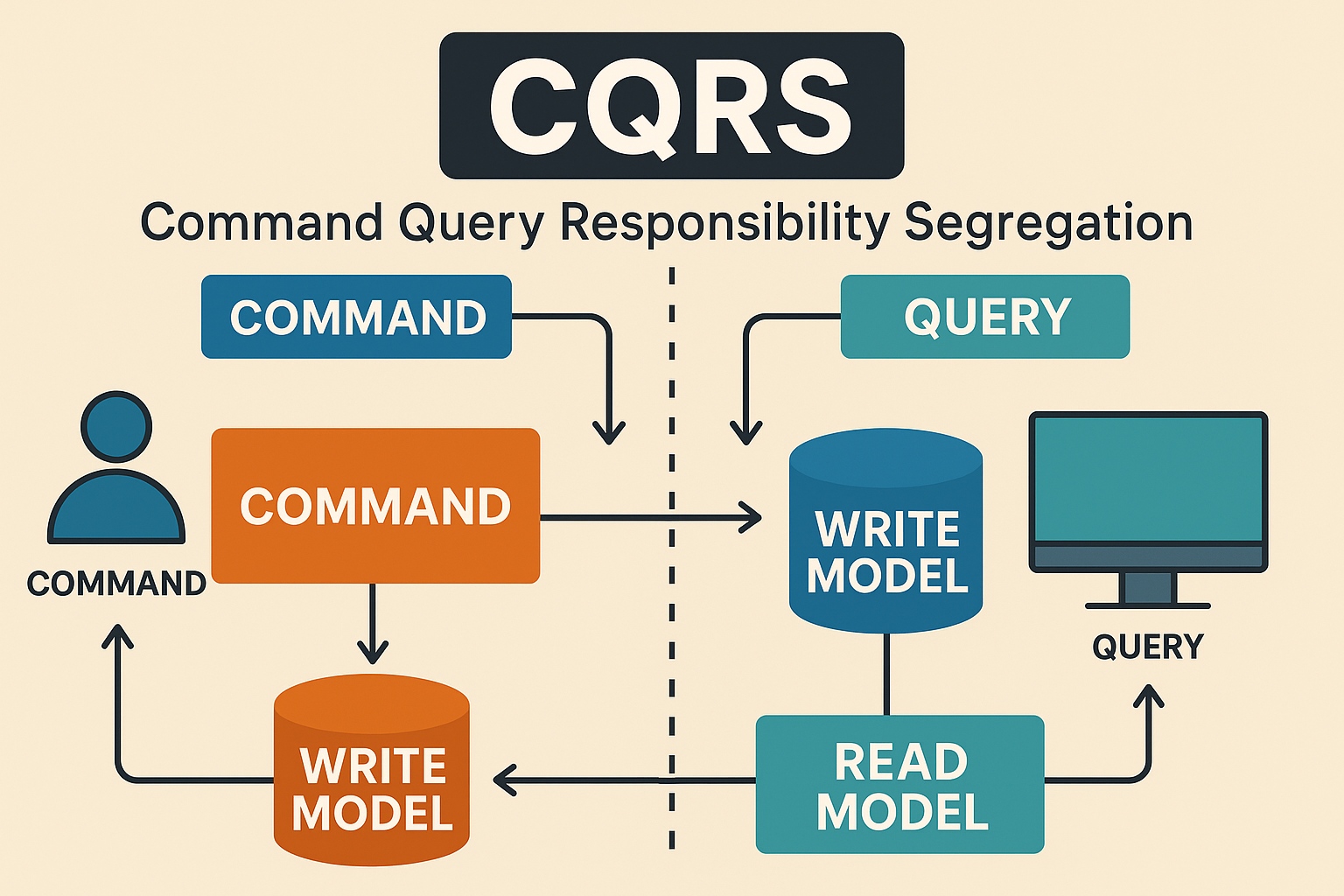 CQRS

Command Query Responsibility Segregation

COMMAND

QUERY

COMMAND

COMMAND

WRITE MODEL

QUERY

WRITE MODEL

READ MODEL